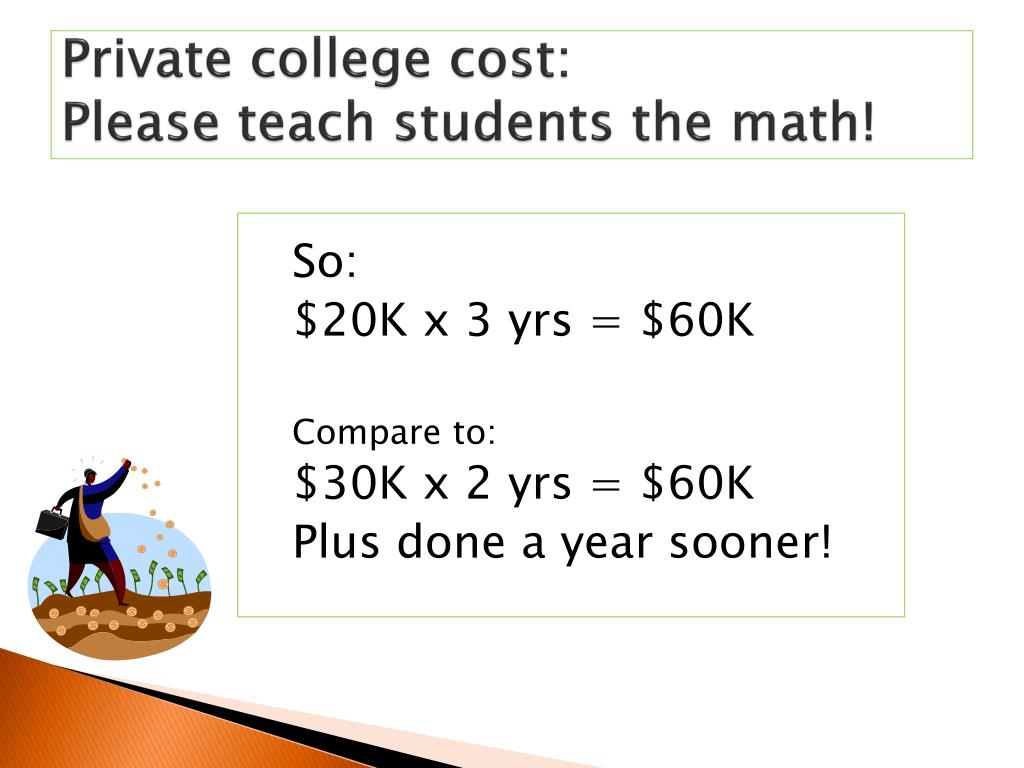 Private college cost:
Please teach students the math!

So:
\$20K x 3 yrs = \$60K

Compare to:
\$30K x 2 yrs = \$60K
Plus done a year sooner!